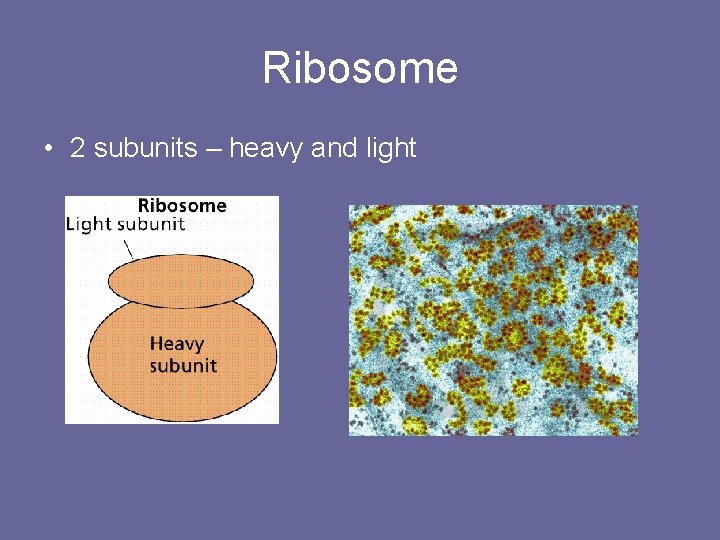 Ribosome

• 2 subunits – heavy and light

Ribosome
Light subunit
Heavy subunit